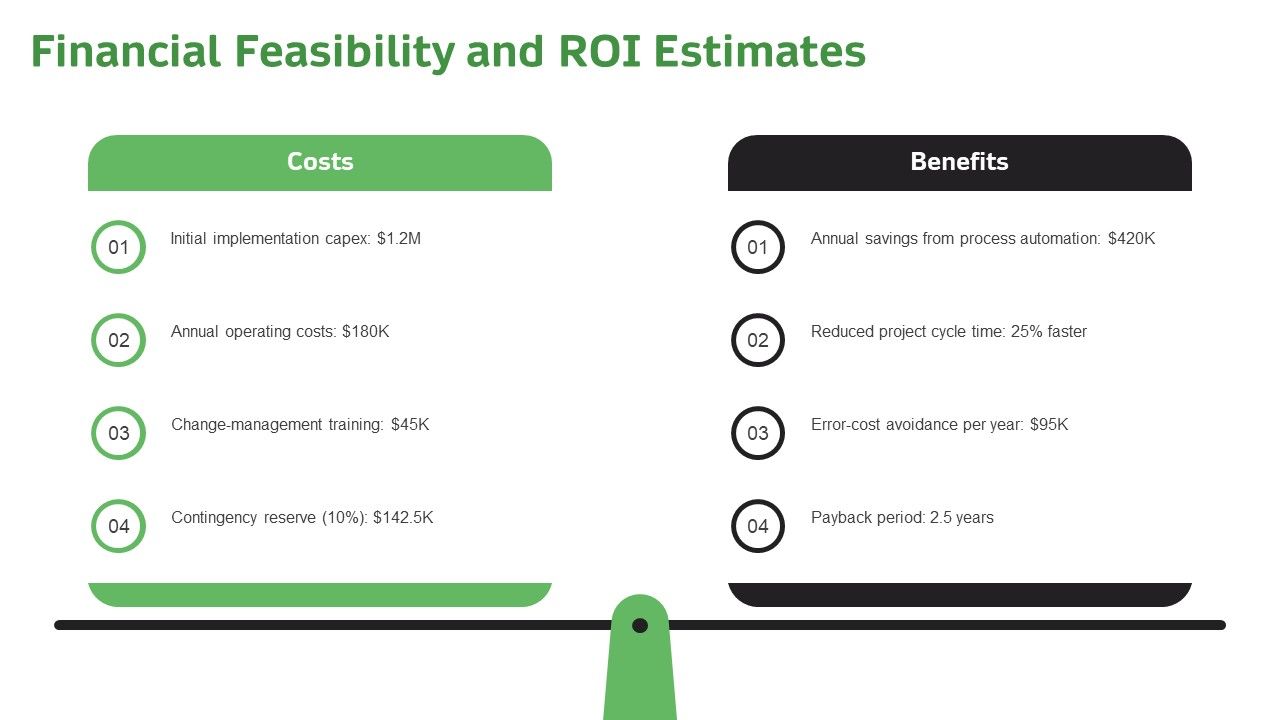 Financial Feasibility and ROI Estimates

Costs

01 Initial implementation capex: $1.2M

02 Annual operating costs: $180K

03 Change-management training: $45K

04 Contingency reserve (10%): $142.5K

Benefits

01 Annual savings from process automation: $420K

02 Reduced project cycle time: 25% faster

03 Error-cost avoidance per year: $95K

04 Payback period: 2.5 years